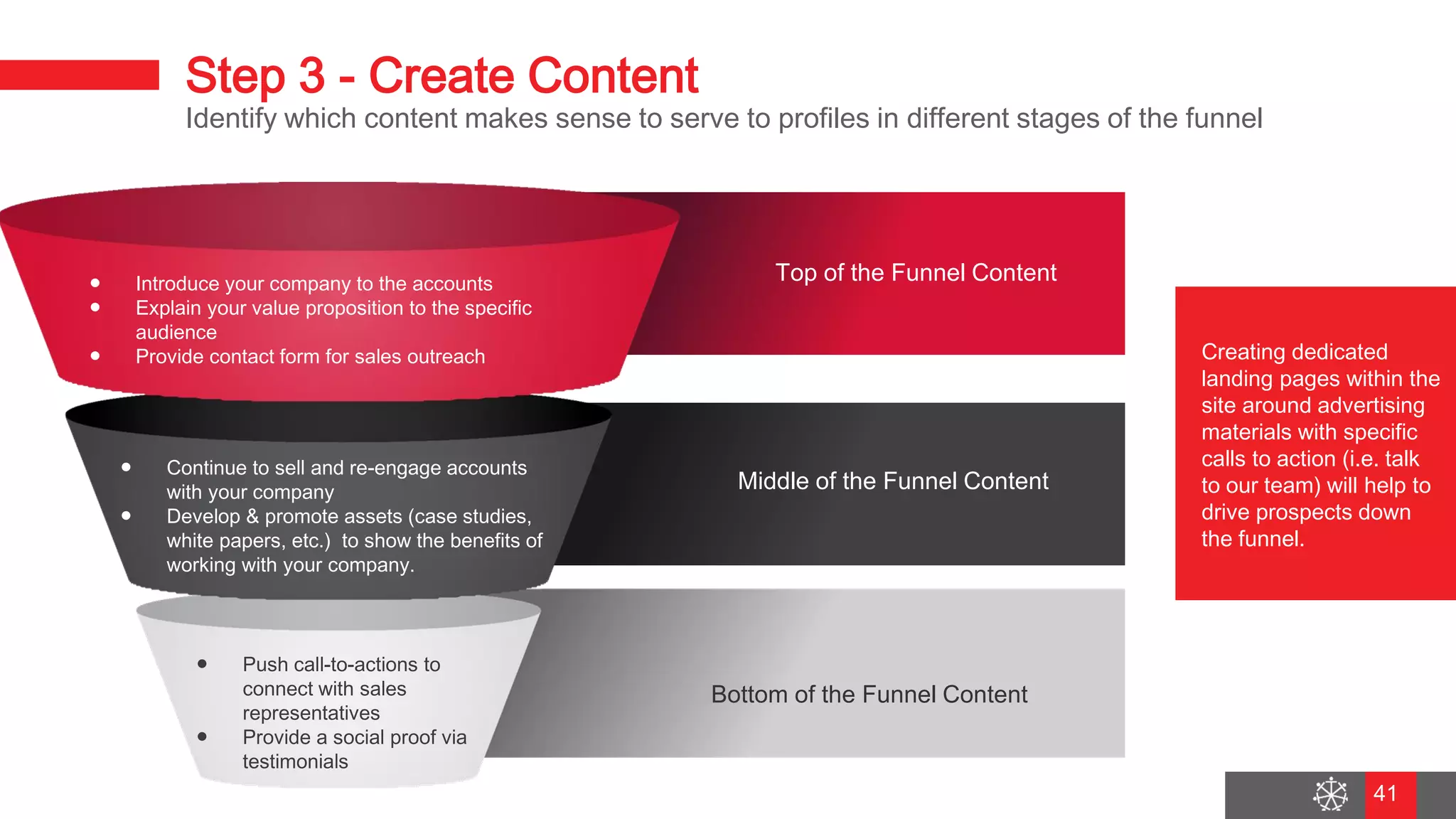 Step 3 - Create Content
Identify which content makes sense to serve to profiles in different stages of the funnel

- Introduce your company to the accounts
- Explain your value proposition to the specific audience
- Provide contact form for sales outreach

Top of the Funnel Content

- Continue to sell and re-engage accounts with your company
- Develop & promote assets (case studies, white papers, etc.) to show the benefits of working with your company.

Middle of the Funnel Content

- Push call-to-actions to connect with sales representatives
- Provide a social proof via testimonials

Bottom of the Funnel Content

Creating dedicated landing pages within the site around advertising materials with specific calls to action (i.e. talk to our team) will help to drive prospects down the funnel.

41